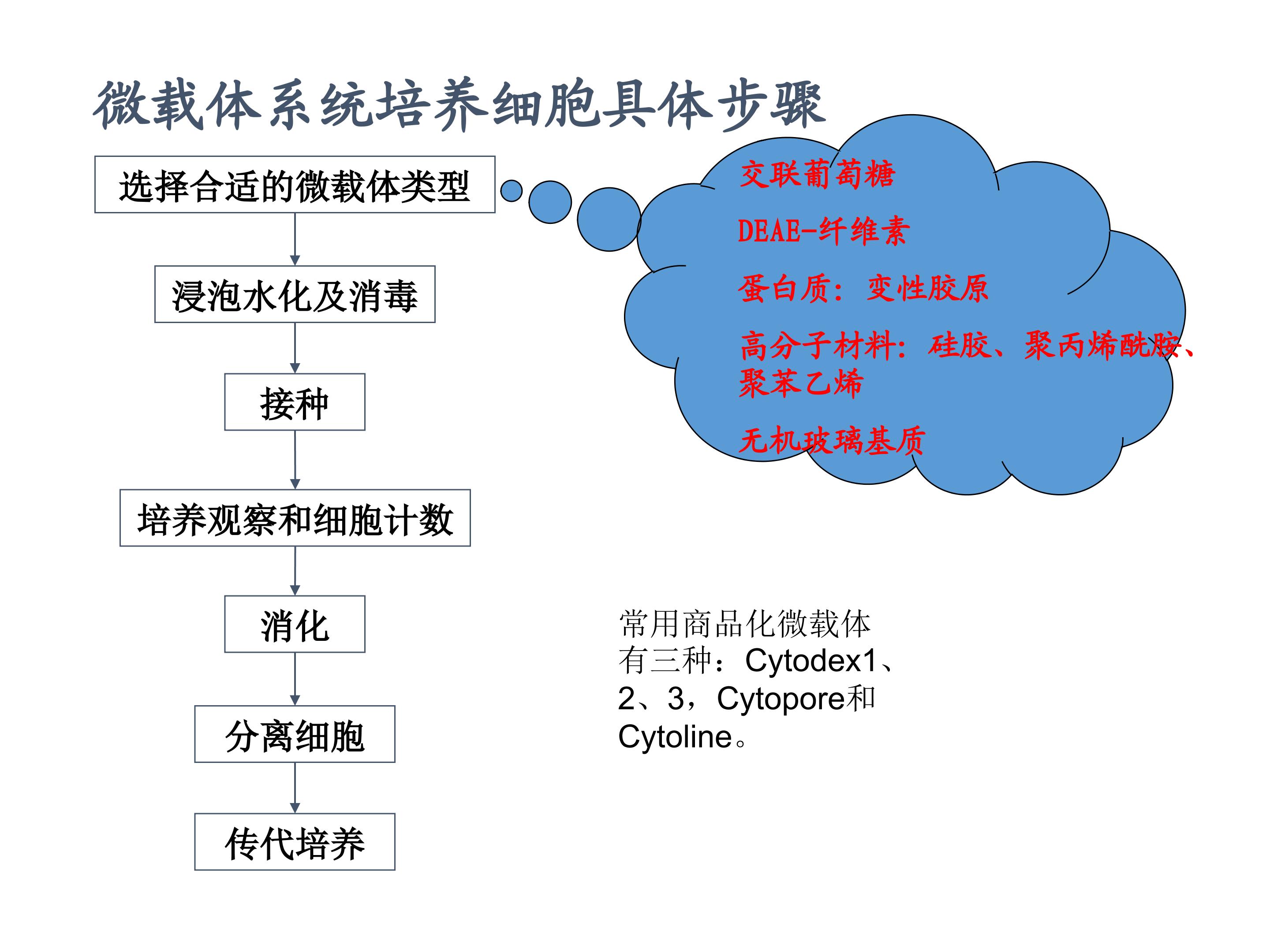 微载体系统培养细胞具体步骤

选择合适的微载体类型

浸泡水化及消毒

接种

培养观察和细胞计数

消化

分离细胞

传代培养

交联葡萄糖

DEAE-纤维素

蛋白质：变性胶原

高分子材料：硅胶、聚丙烯酰胺、聚苯乙烯

无机玻璃基质

常用商品化微载体有三种：Cytodex1、2、3，Cytopore和Cytoline。